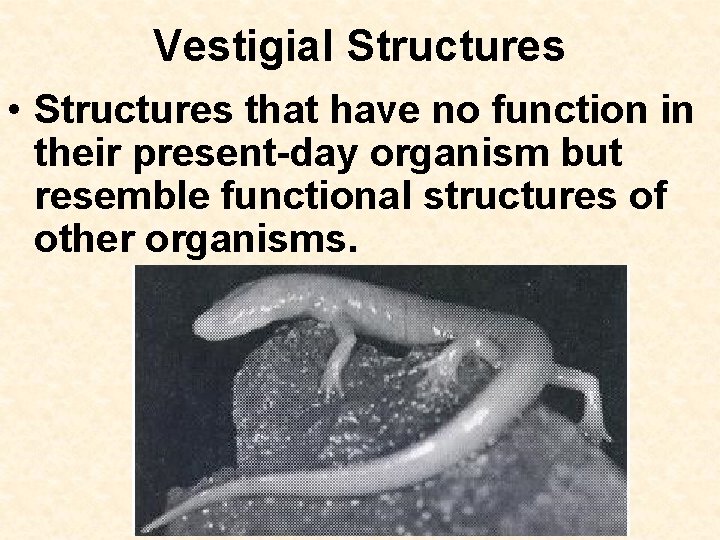 Vestigial Structures

• Structures that have no function in their present-day organism but resemble functional structures of other organisms.